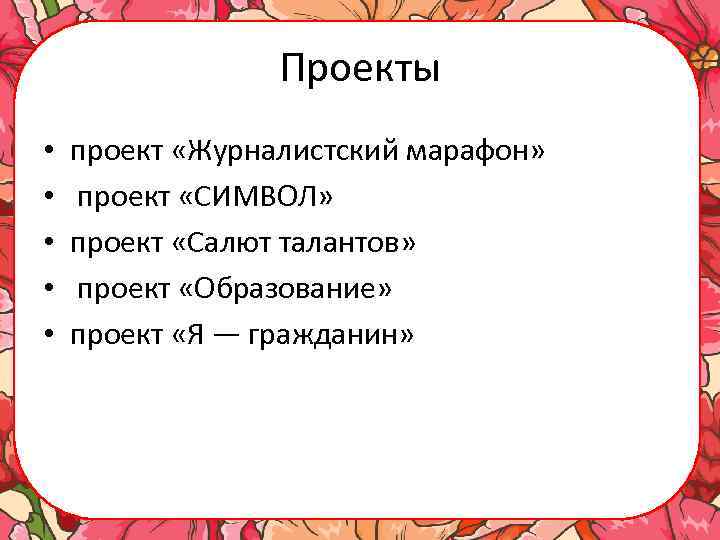 Проекты

• проект «Журналистский марафон»
• проект «СИМВОЛ»
• проект «Салют талантов»
• проект «Образование»
• проект «Я — гражданин»